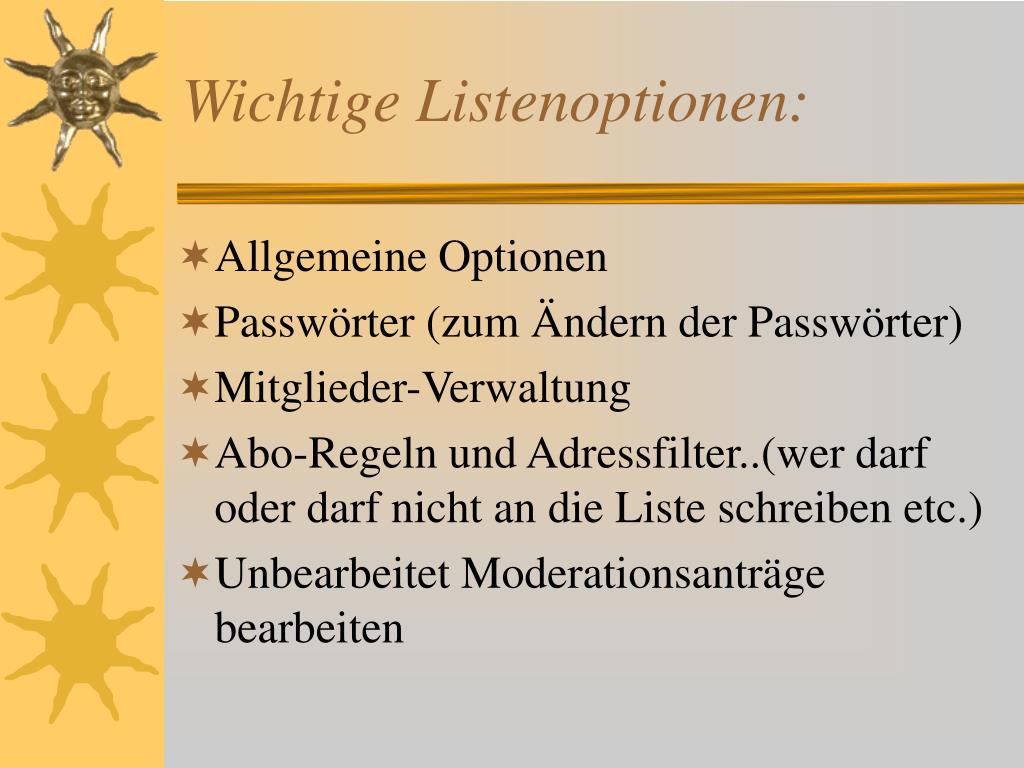 Wichtige Listenoptionen:

Allgemeine Optionen

Passwörter (zum Ändern der Passwörter)

Mitglieder-Verwaltung

Abo-Regeln und Adressfilter..(wer darf oder darf nicht an die Liste schreiben etc.)

Unbearbeitet Moderationsanträge bearbeiten